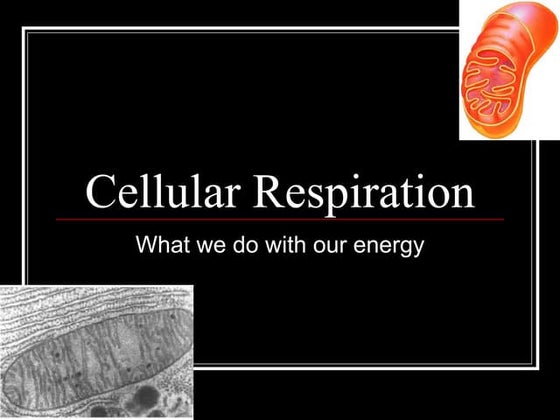 Cellular Respiration

What we do with our energy